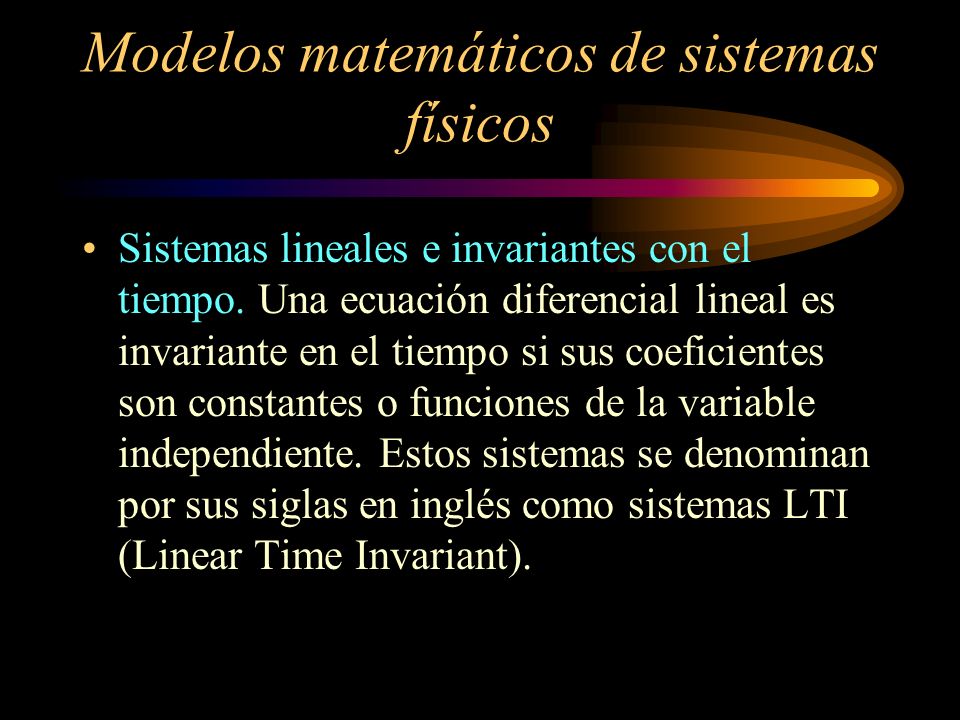 Modelos matemáticos de sistemas físicos

• Sistemas lineales e invariantes con el tiempo. Una ecuación diferencial lineal es invariante en el tiempo si sus coeficientes son constantes o funciones de la variable independiente. Estos sistemas se denominan por sus siglas en inglés como sistemas LTI (Linear Time Invariant).